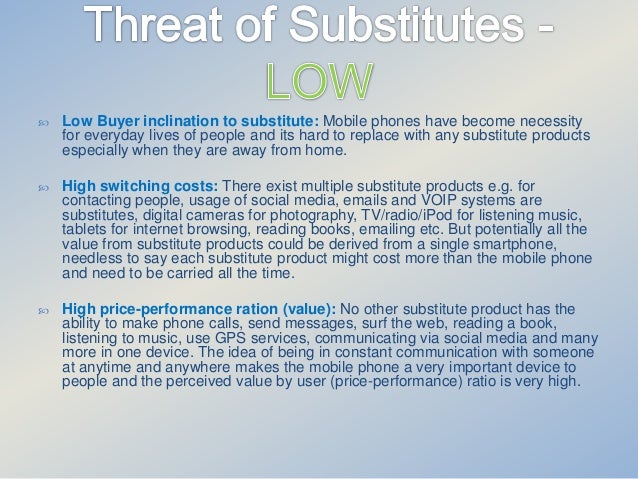 Threat of Substitutes - LOW

Low Buyer inclination to substitute: Mobile phones have become necessity for everyday lives of people and its hard to replace with any substitute products especially when they are away from home.

High switching costs: There exist multiple substitute products e.g. for contacting people, usage of social media, emails and VOIP systems are substitutes, digital cameras for photography, TV/radio/iPod for listening music, tablets for internet browsing, reading books, emailing etc. But potentially all the value from substitute products could be derived from a single smartphone, needless to say each substitute product might cost more than the mobile phone and need to be carried all the time.

High price-performance ration (value): No other substitute product has the ability to make phone calls, send messages, surf the web, reading a book, listening to music, use GPS services, communicating via social media and many more in one device. The idea of being in constant communication with someone at anytime and anywhere makes the mobile phone a very important device to people and the perceived value by user (price-performance) ratio is very high.